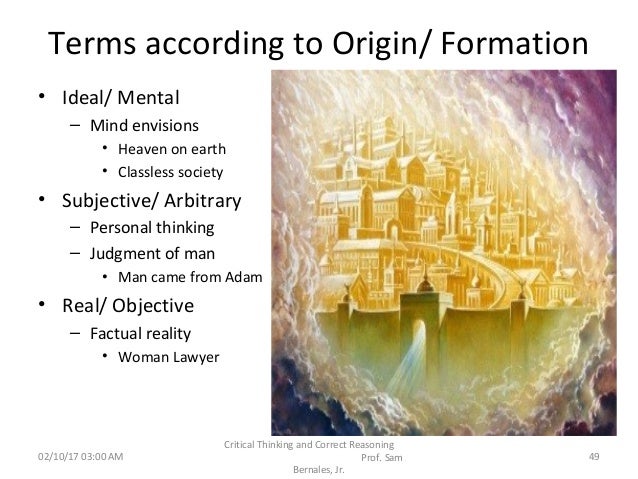 Terms according to Origin/ Formation

• Ideal/ Mental
 – Mind envisions
  • Heaven on earth
  • Classless society
• Subjective/ Arbitrary
 – Personal thinking
 – Judgment of man
  • Man came from Adam
• Real/ Objective
 – Factual reality
  • Woman Lawyer

02/10/17 03:00 AM

Critical Thinking and Correct Reasoning Prof. Sam Bernales, Jr.

49